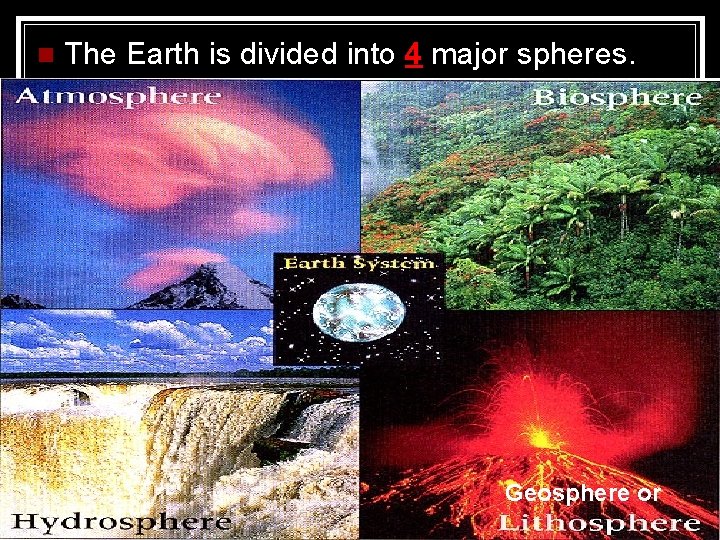 The Earth is divided into 4 major spheres.

Atmosphere

Biosphere

Earth System

Hydrosphere

Geosphere or Lithosphere